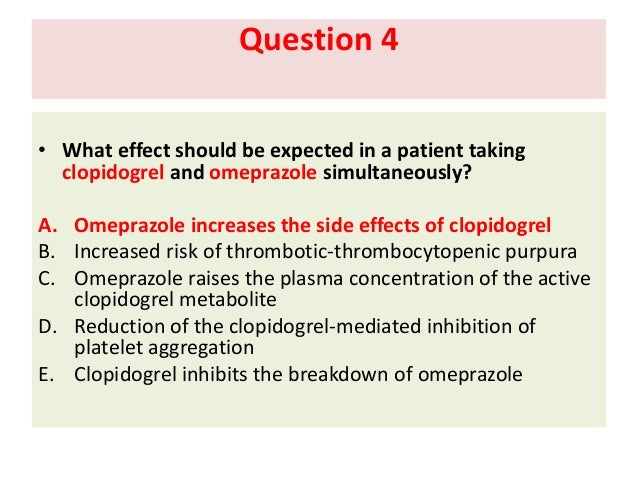 Question 4

• What effect should be expected in a patient taking clopidogrel and omeprazole simultaneously?

A. Omeprazole increases the side effects of clopidogrel
B. Increased risk of thrombotic-thrombocytopenic purpura
C. Omeprazole raises the plasma concentration of the active clopidogrel metabolite
D. Reduction of the clopidogrel-mediated inhibition of platelet aggregation
E. Clopidogrel inhibits the breakdown of omeprazole